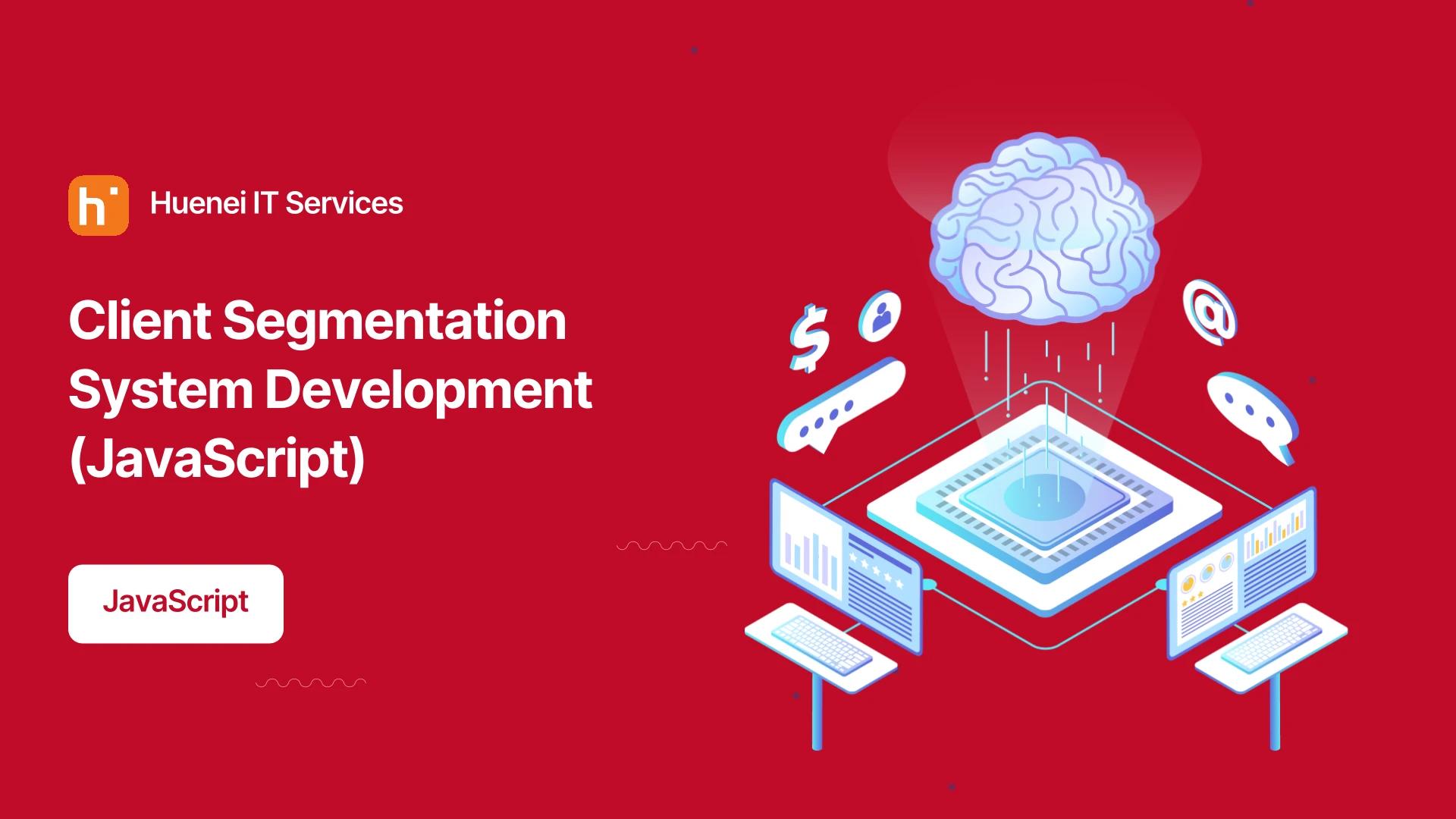 h Huenei IT Services

Client Segmentation System Development (JavaScript)

JavaScript

$

@